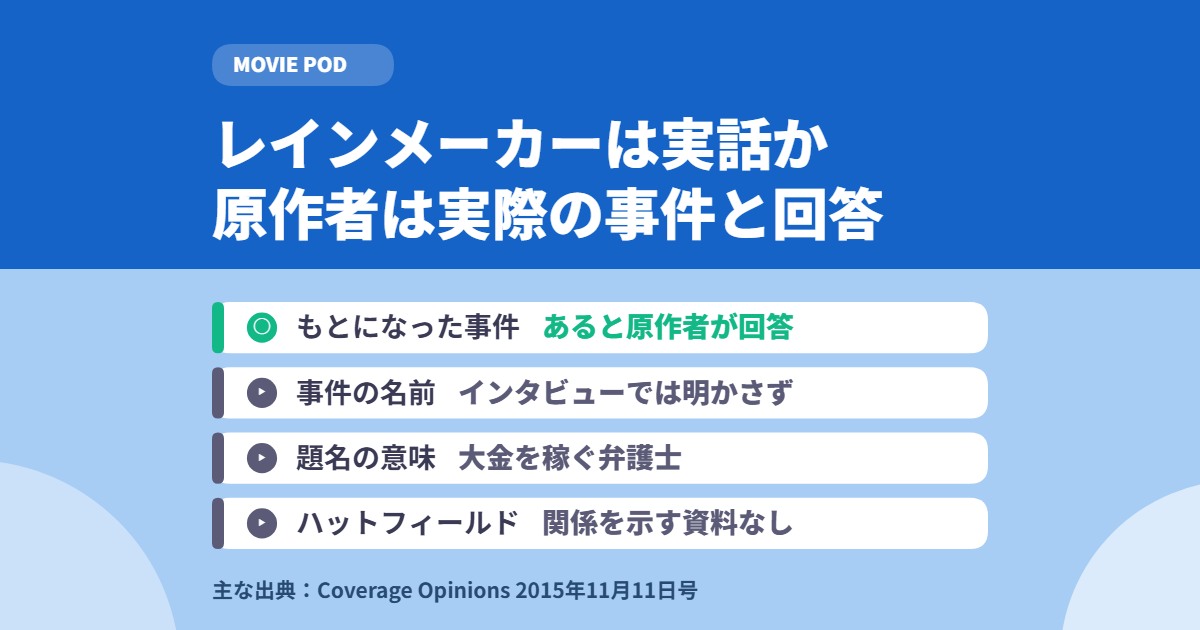 MOVIE POD

レインメーカーは実話か
原作者は実際の事件と回答

もとになった事件 あると原作者が回答

事件の名前 インタビューでは明かさず

題名の意味 大金を稼ぐ弁護士

ハットフィールド 関係を示す資料なし

主な出典：Coverage Opinions 2015年11月11日号